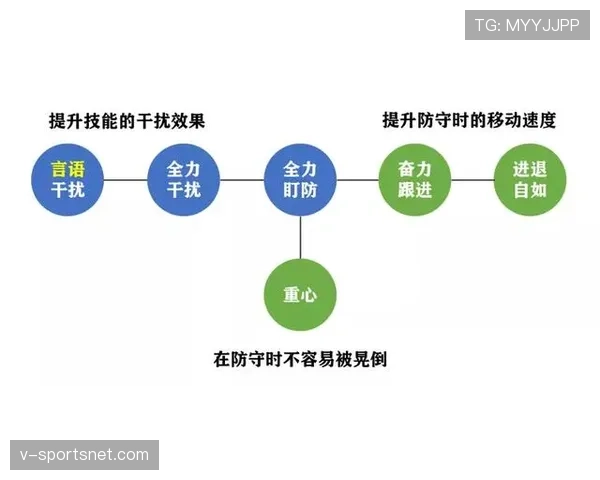 TG: MYYJJPP

提升技能的干扰效果

提升防守时的移动速度

言语干扰

全力干扰

全力盯防

奋力跟进

进退自如

重心

在防守时不容易被晃倒

v-sportsnet.com